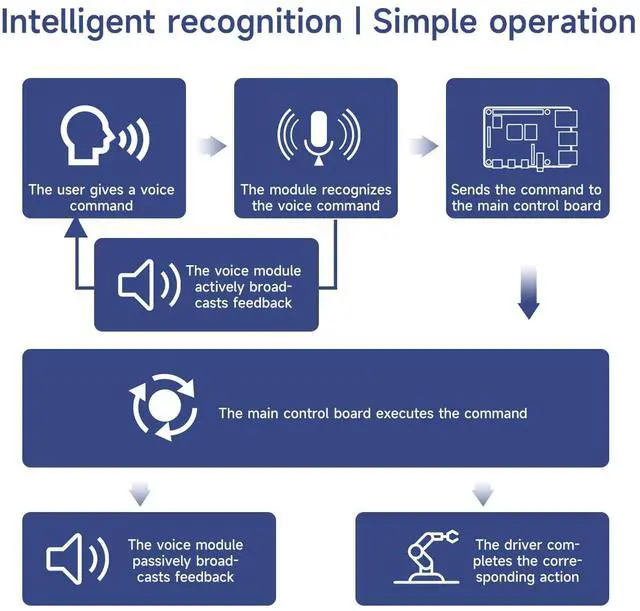 Intelligent recognition | Simple operation

The user gives a voice command

The module recognizes the voice command

Sends the command to the main control board

The voice module actively broadcasts feedback

The main control board executes the command

The voice module passively broadcasts feedback

The driver completes the corresponding action